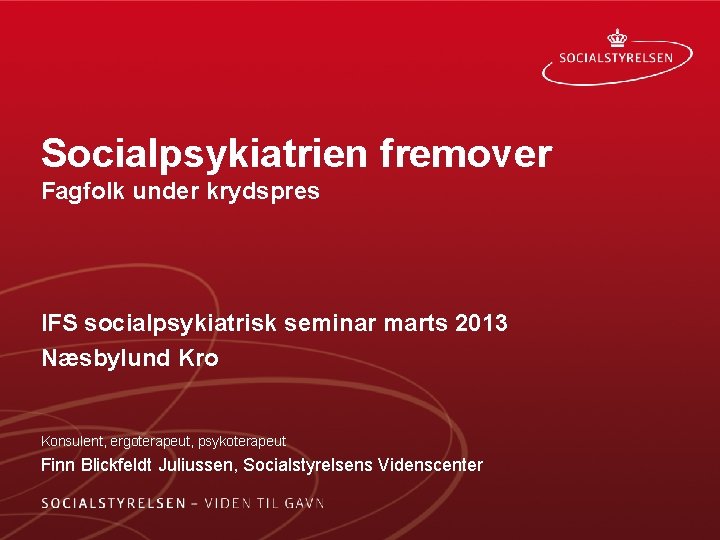 SOCIALSTYRELSEN

Socialpsykiatrien fremover
Fagfolk under krydspres

IFS socialpsykiatrisk seminar marts 2013
Næsbylund Kro

Konsulent, ergoterapeut, psykoterapeut
Finn Blickfeldt Juliussen, Socialstyrelsens Videnscenter

SOCIALSTYRELSEN – VIDEN TIL GAVN